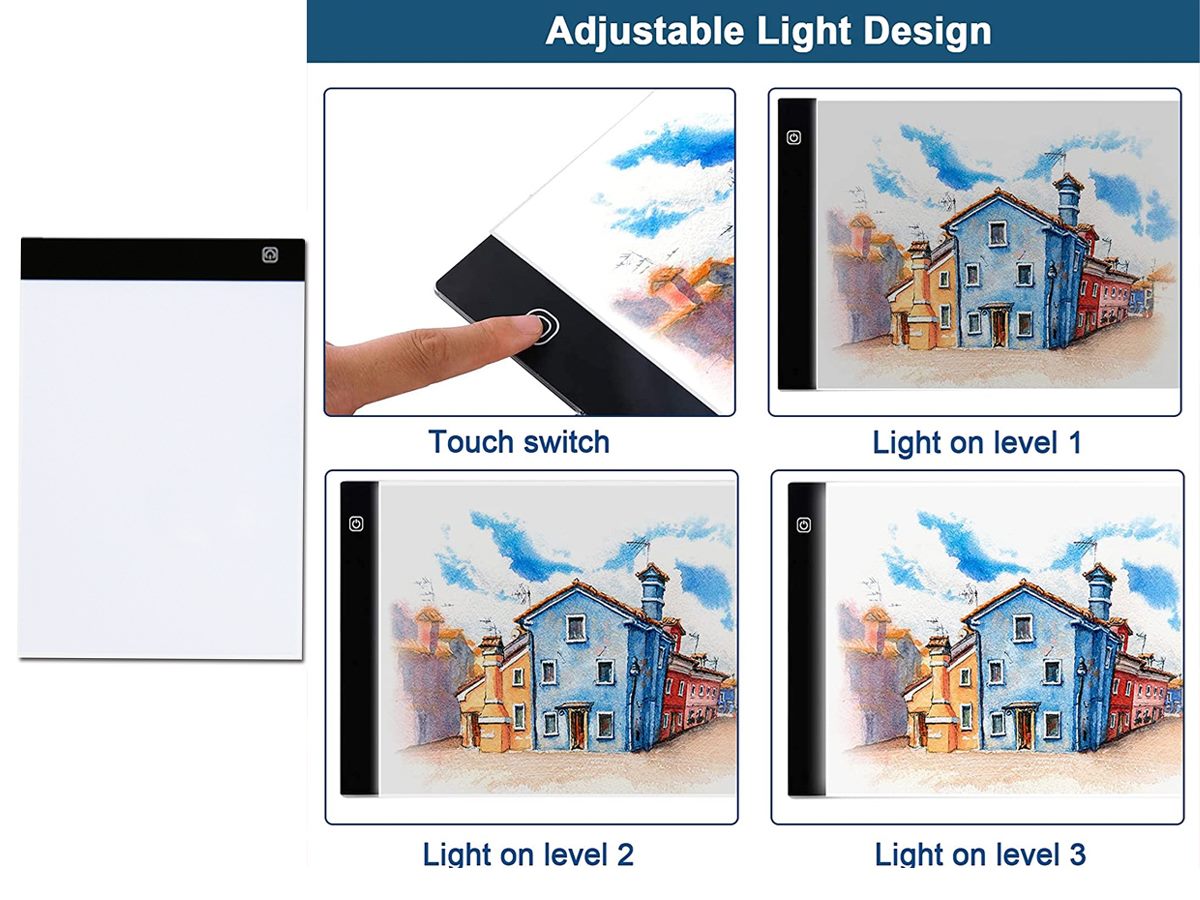 Adjustable Light Design

Touch switch

Light on level 1

Light on level 2

Light on level 3